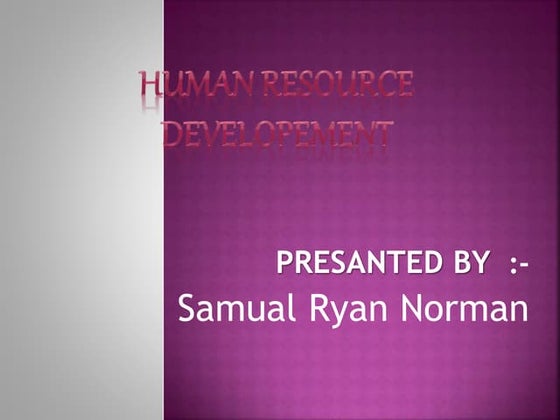 HUMAN RESOURCE DEVELOPEMENT

PRESANTED BY :-
Samual Ryan Norman